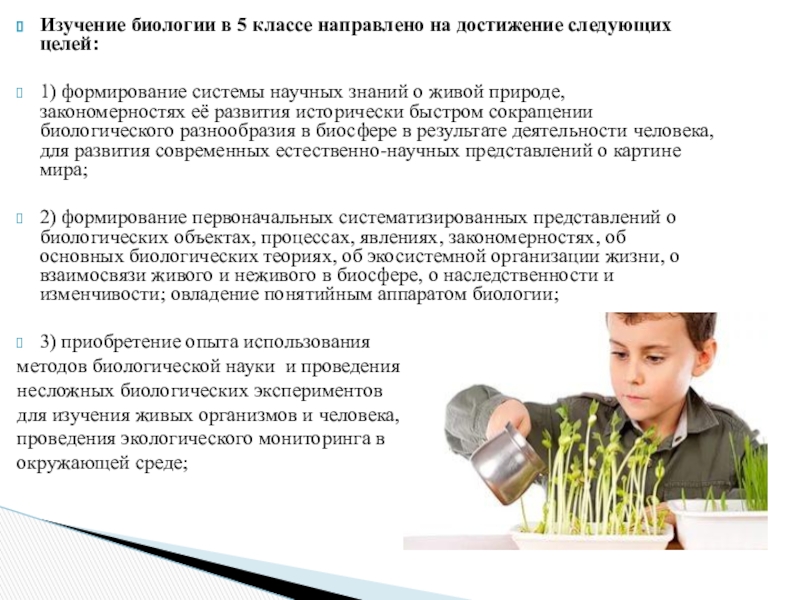 Изучение биологии в 5 классе направлено на достижение следующих целей:

1) формирование системы научных знаний о живой природе, закономерностях её развития исторически быстром сокращении биологического разнообразия в биосфере в результате деятельности человека, для развития современных естественно-научных представлений о картине мира;

2) формирование первоначальных систематизированных представлений о биологических объектах, процессах, явлениях, закономерностях, об основных биологических теориях, об экосистемной организации жизни, о взаимосвязи живого и неживого в биосфере, о наследственности и изменчивости; овладение понятийным аппаратом биологии;

3) приобретение опыта использования методов биологической науки и проведения несложных биологических экспериментов для изучения живых организмов и человека, проведения экологического мониторинга в окружающей среде;